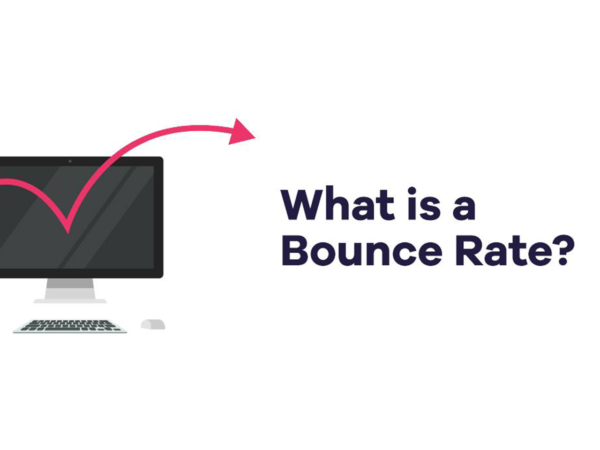 What is a Bounce Rate?